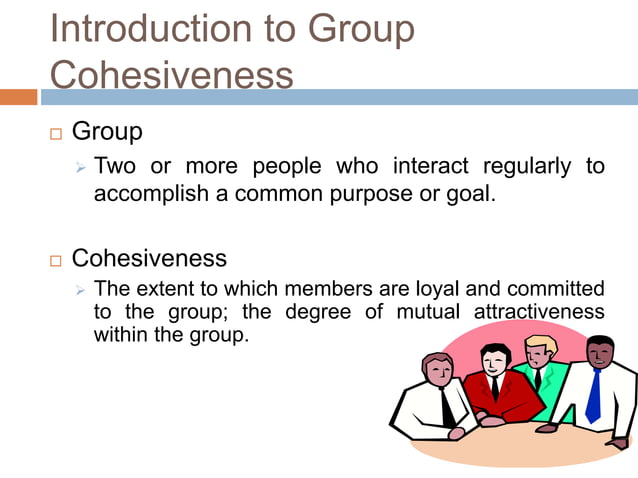 Introduction to Group Cohesiveness

Group

Two or more people who interact regularly to accomplish a common purpose or goal.

Cohesiveness

The extent to which members are loyal and committed to the group; the degree of mutual attractiveness within the group.